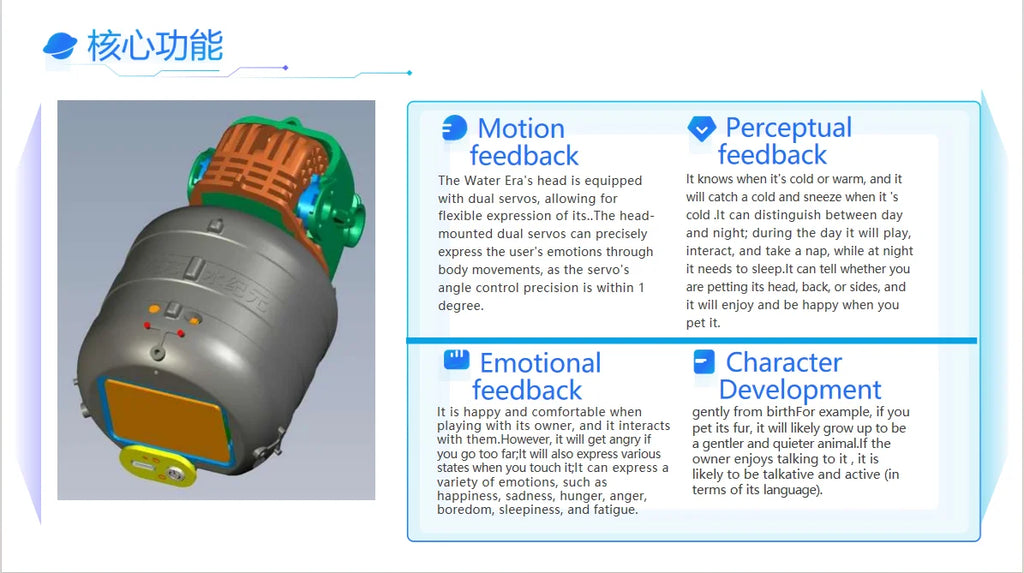 核心功能

Motion feedback

The Water Era's head is equipped with dual servos, allowing for flexible expression of its..The head-mounted dual servos can precisely express the user's emotions through body movements, as the servo's angle control precision is within 1 degree.

Perceptual feedback

It knows when it's cold or warm, and it will catch a cold and sneeze when it 's cold .It can distinguish between day and night; during the day it will play, interact, and take a nap, while at night it needs to sleep.It can tell whether you are petting its head, back, or sides, and it will enjoy and be happy when you pet it.

Emotional feedback

It is happy and comfortable when playing with its owner, and it interacts with them.However, it will get angry if you go too far;It will also express various states when you touch it;It can express a variety of emotions, such as happiness, sadness, hunger, anger, boredom, sleepiness, and fatigue.

Character Development

gently from birthFor example, if you pet its fur, it will likely grow up to be a gentler and quieter animal.If the owner enjoys talking to it , it is likely to be talkative and active (in terms of its language).